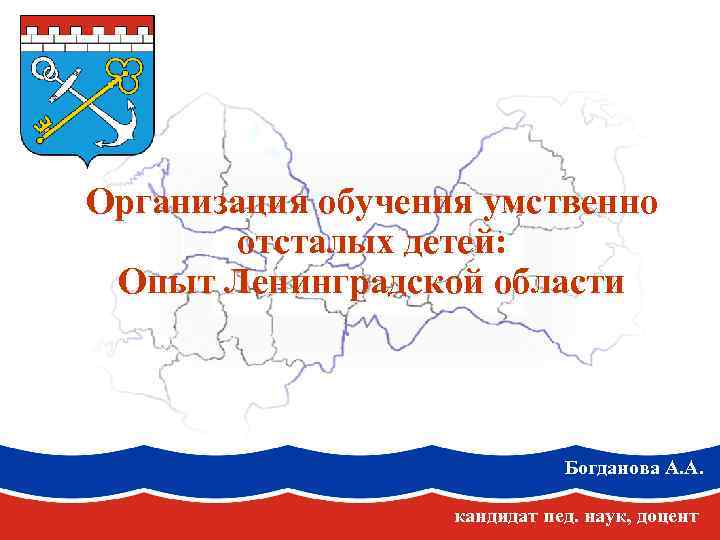 Организация обучения умственно отсталых детей:
Опыт Ленинградской области

Богданова А.А.

кандидат пед. наук, доцент